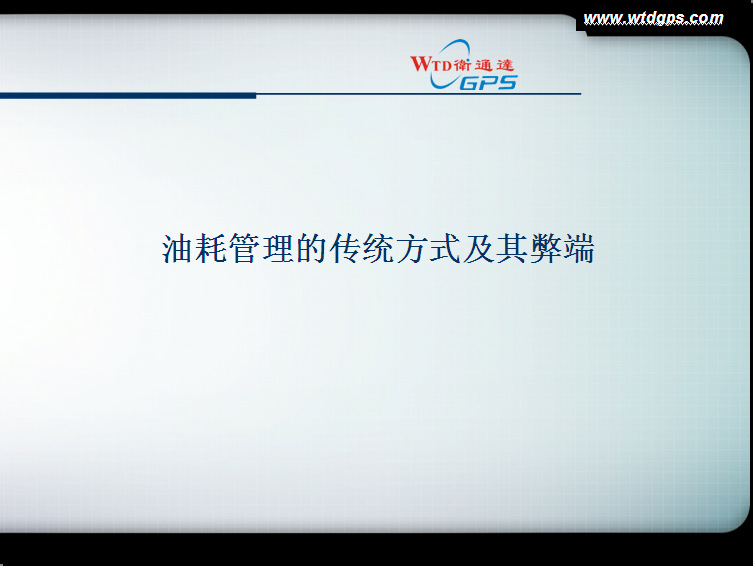 www.wtdgps.com

WTD衛通達
GPS

油耗管理的传统方式及其弊端